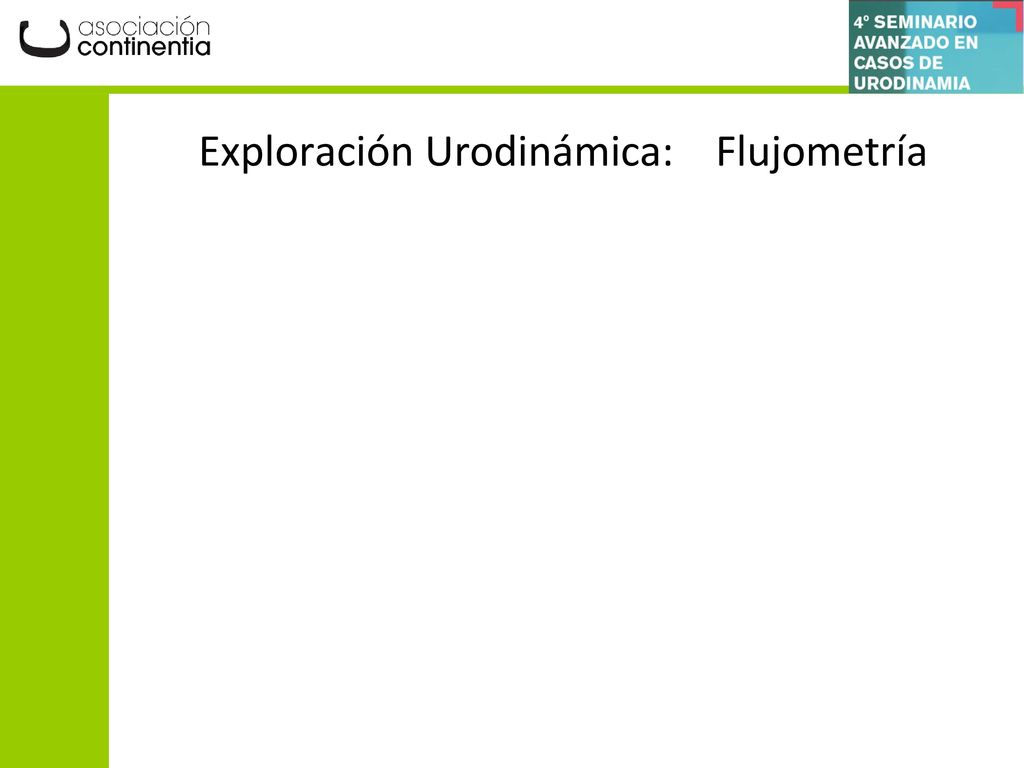 asociación
continentia

4º SEMINARIO
AVANZADO EN
CASOS DE
URODINAMIA

Exploración Urodinámica: Flujometría